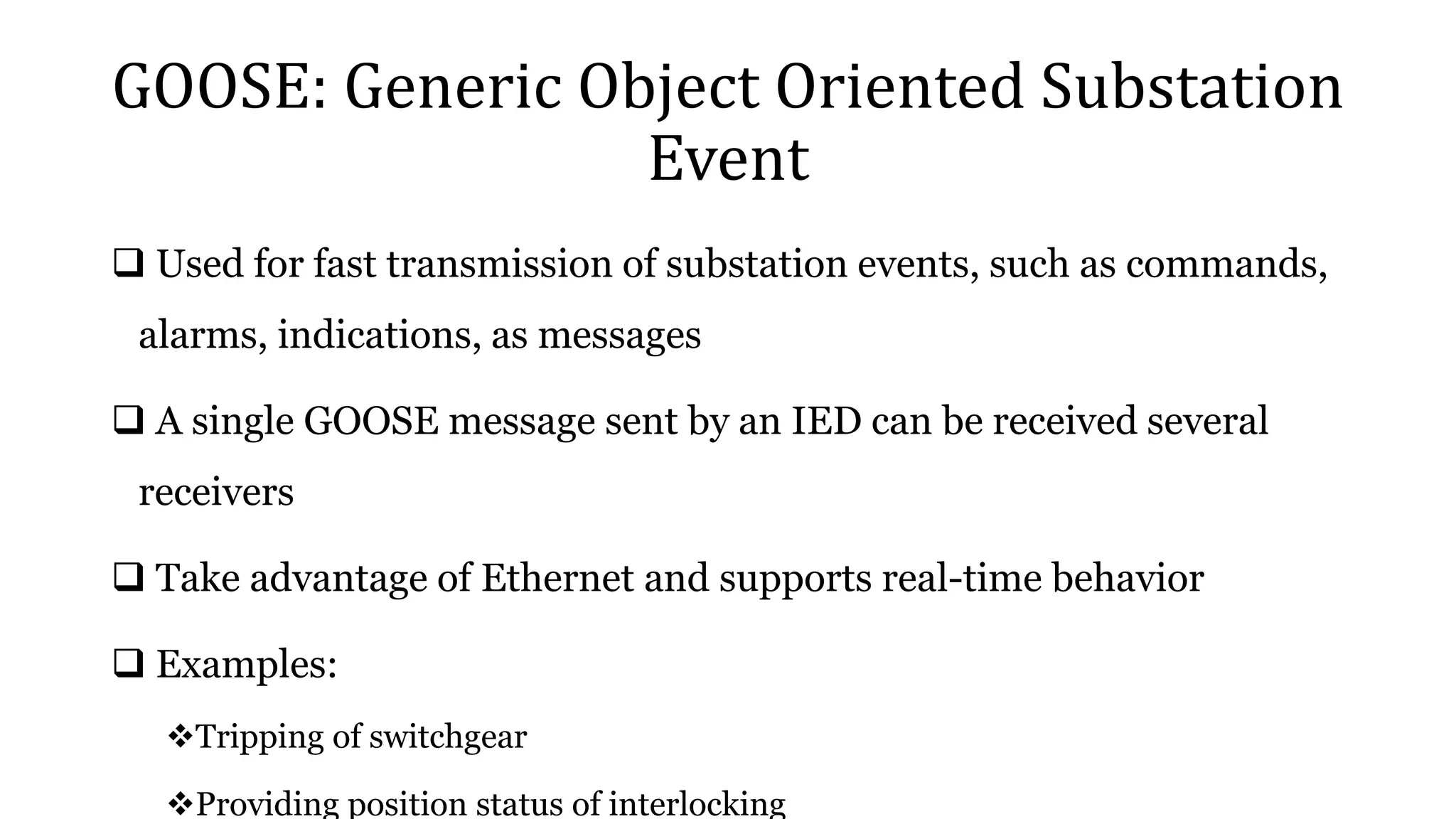 GOOSE: Generic Object Oriented Substation Event

❑ Used for fast transmission of substation events, such as commands, alarms, indications, as messages

❑ A single GOOSE message sent by an IED can be received several receivers

❑ Take advantage of Ethernet and supports real-time behavior

❑ Examples:

❖Tripping of switchgear

❖Providing position status of interlocking